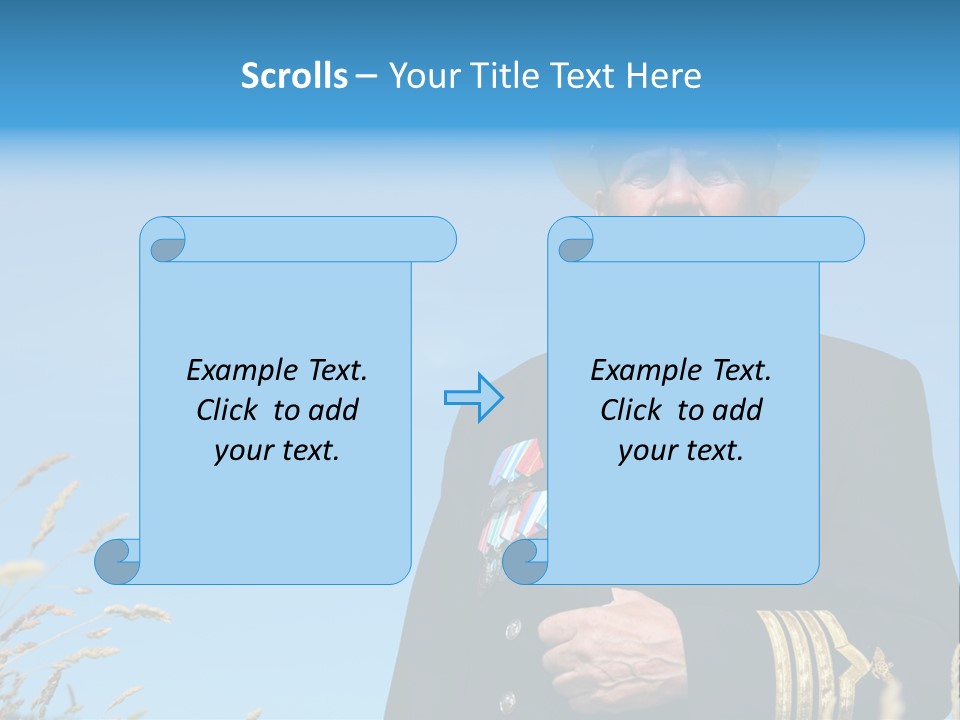 Scrolls – Your Title Text Here

Example Text. Click to add your text.

Example Text. Click to add your text.